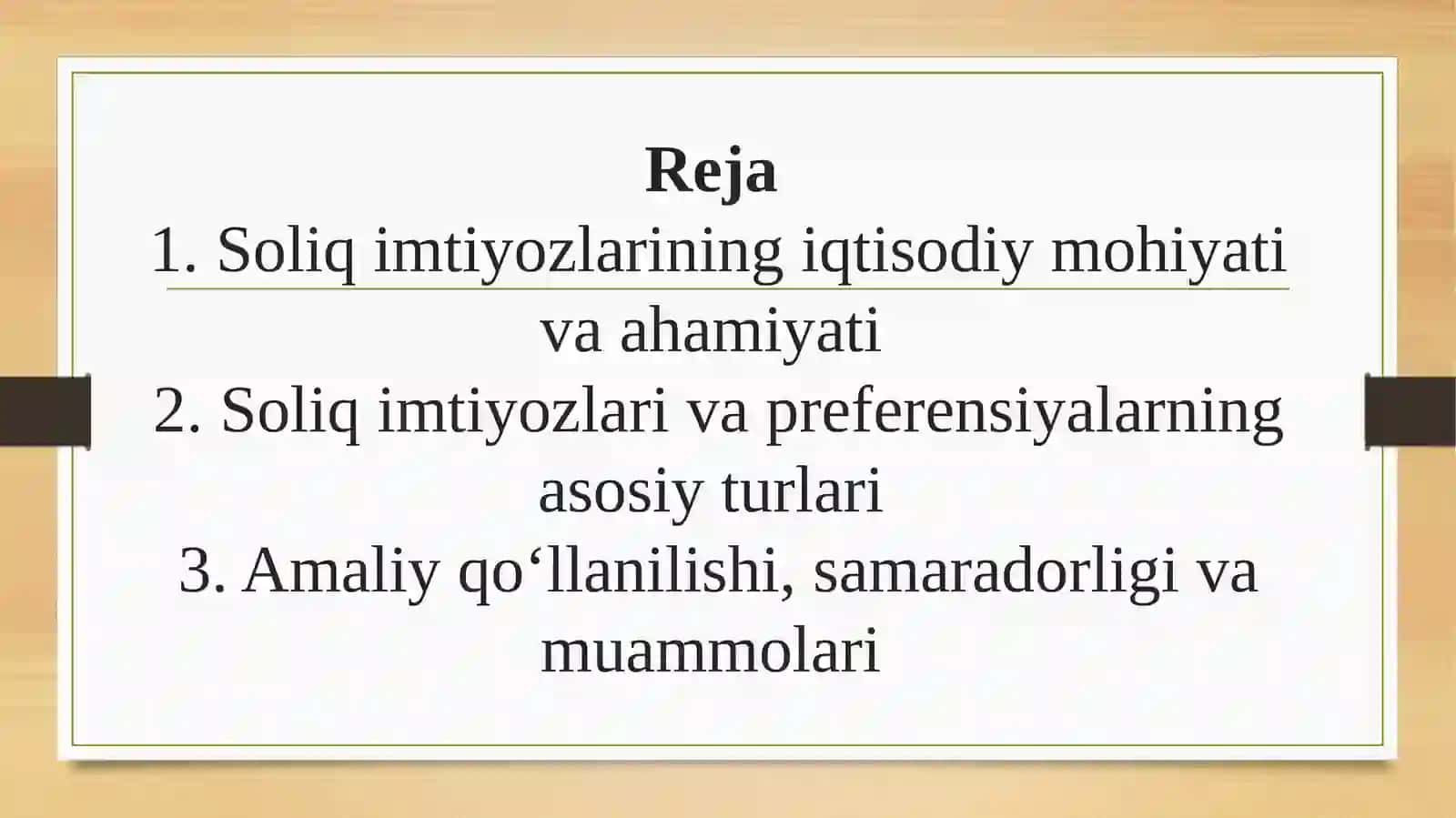 Reja
1. Soliq imtiyozlarining iqtisodiy mohiyati va ahamiyati
2. Soliq imtiyozlari va preferensiyalarning asosiy turlari
3. Amaliy qo‘llanilishi, samaradorligi va muammolari